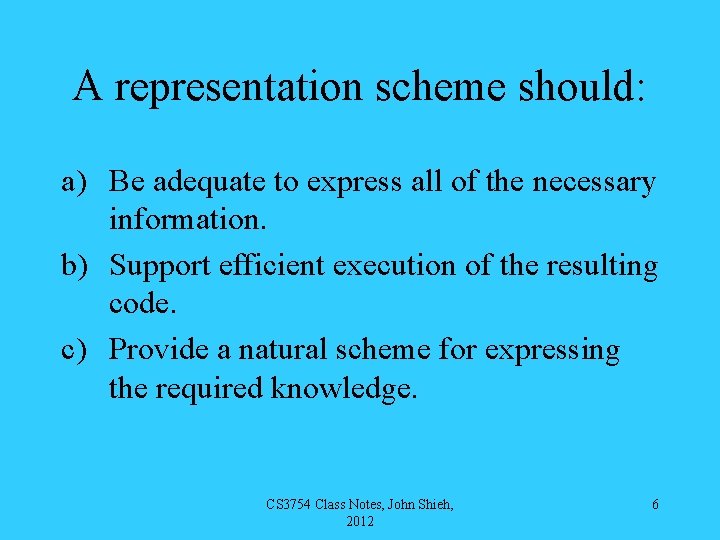 A representation scheme should:

a) Be adequate to express all of the necessary information.

b) Support efficient execution of the resulting code.

c) Provide a natural scheme for expressing the required knowledge.

CS3754 Class Notes, John Shieh, 2012

6